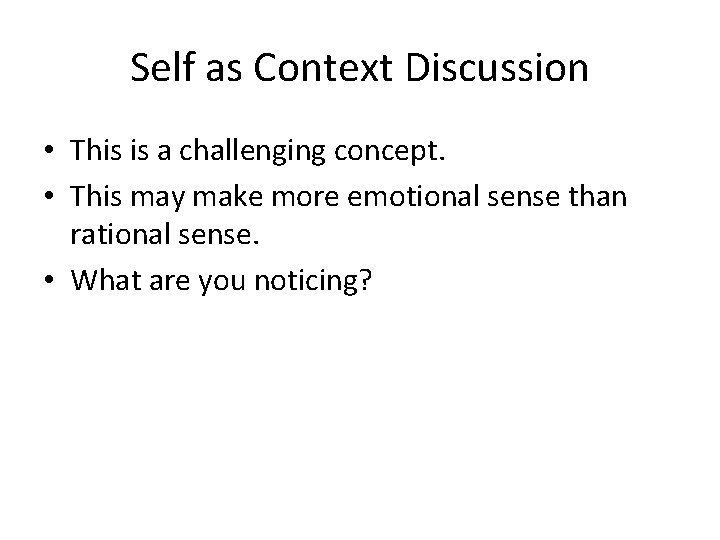 Self as Context Discussion

• This is a challenging concept.
• This may make more emotional sense than rational sense.
• What are you noticing?